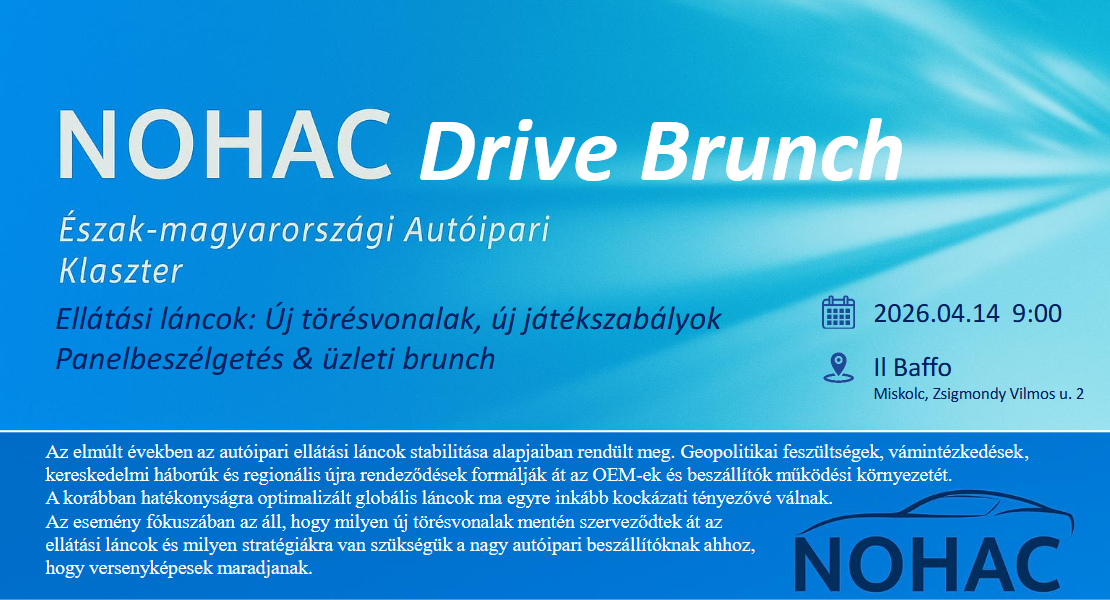 NOHAC Drive Brunch

Észak-magyarországi Autóipari Klaszter

Ellátási láncok: Új törésvonalak, új játékszabályok
Panelbeszélgetés & üzleti brunch

2026.04.14 9:00

Il Baffo
Miskolc, Zsigmondy Vilmos u. 2

Az elmúlt években az autóipari ellátási láncok stabilitása alapjaiban rendült meg. Geopolitikai feszültségek, vámintézkedések, kereskedelmi háborúk és regionális újra rendeződések formálják át az OEM-ek és beszállítók működési környezetét.
A korábban hatékonyságra optimalizált globális láncok ma egyre inkább kockázati tényezővé válnak.
Az esemény fókuszában az áll, hogy milyen új törésvonalak mentén szerveződtek át az ellátási láncok és milyen stratégiákra van szükségük a nagy autóipari beszállítóknak ahhoz, hogy versenyképesek maradjanak.

NOHAC